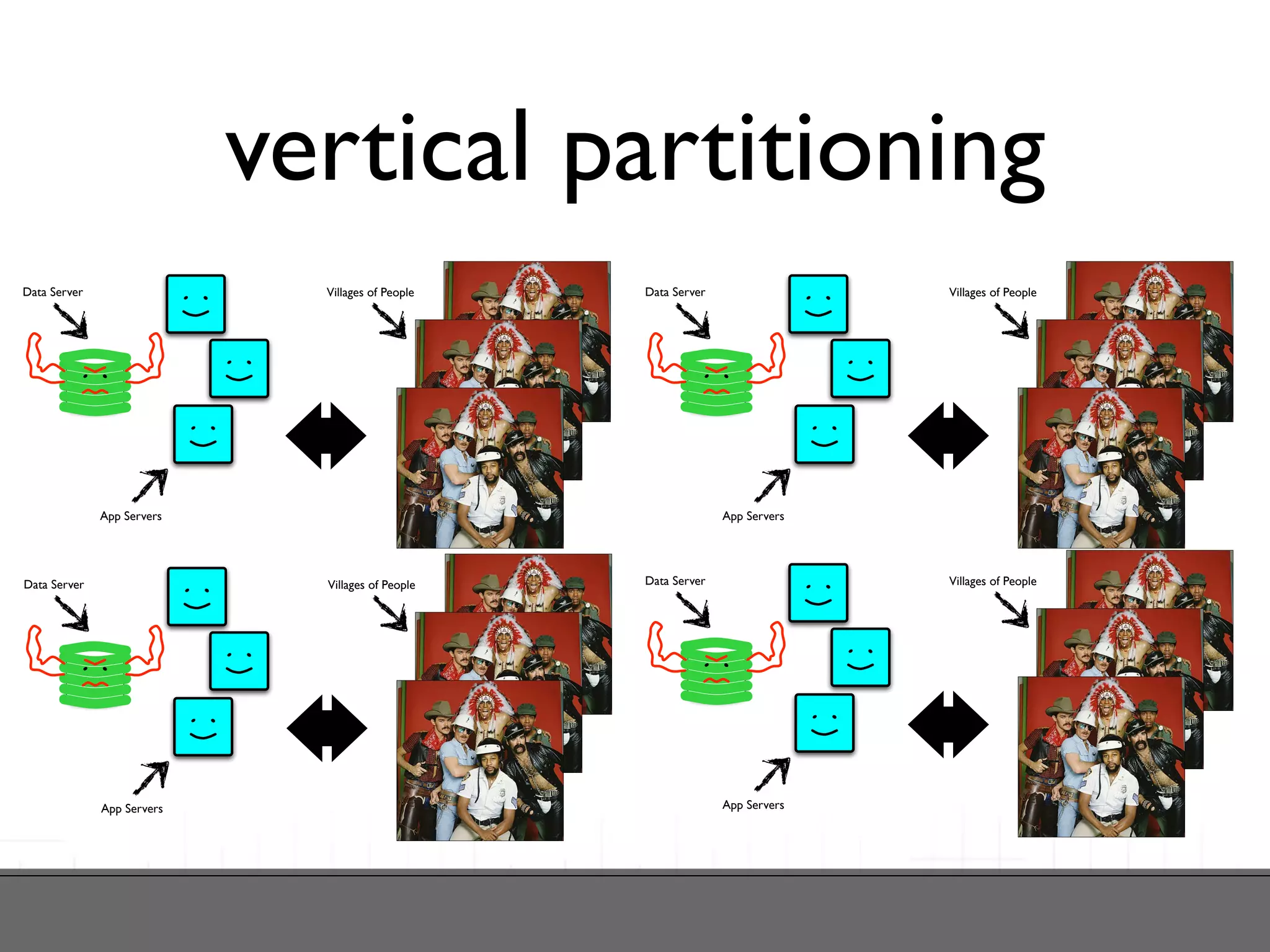 vertical partitioning

Data Server

Villages of People

App Servers

Data Server

Villages of People

App Servers

Data Server

Villages of People

App Servers

Data Server

Villages of People

App Servers